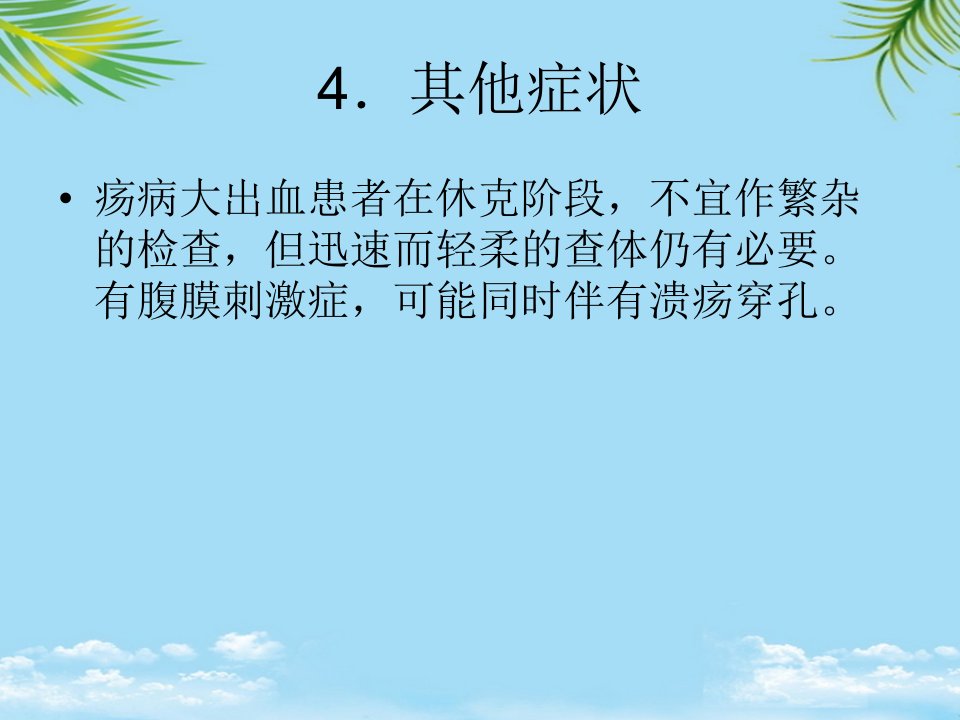 4.其他症状

• 疡病大出血患者在休克阶段，不宜作繁杂的检查，但迅速而轻柔的查体仍有必要。有腹膜刺激症，可能同时伴有溃疡穿孔。